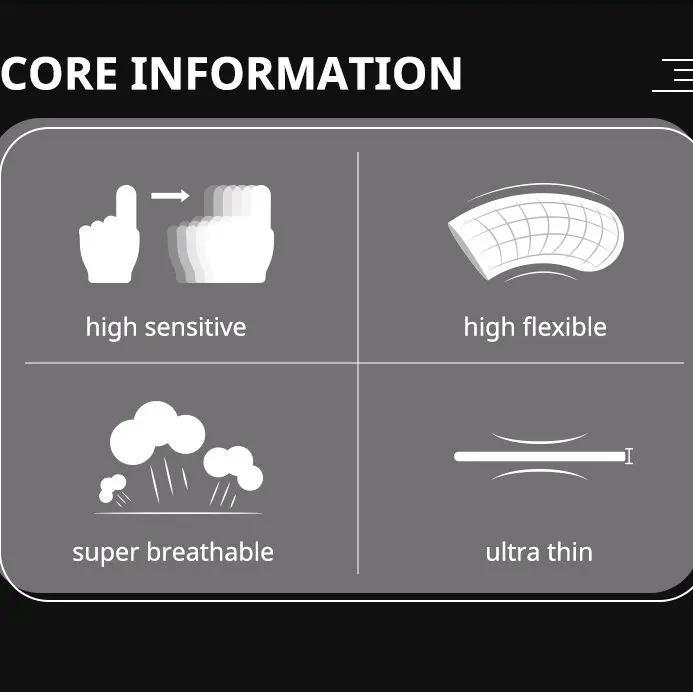 CORE INFORMATION

high sensitive

high flexible

super breathable

ultra thin